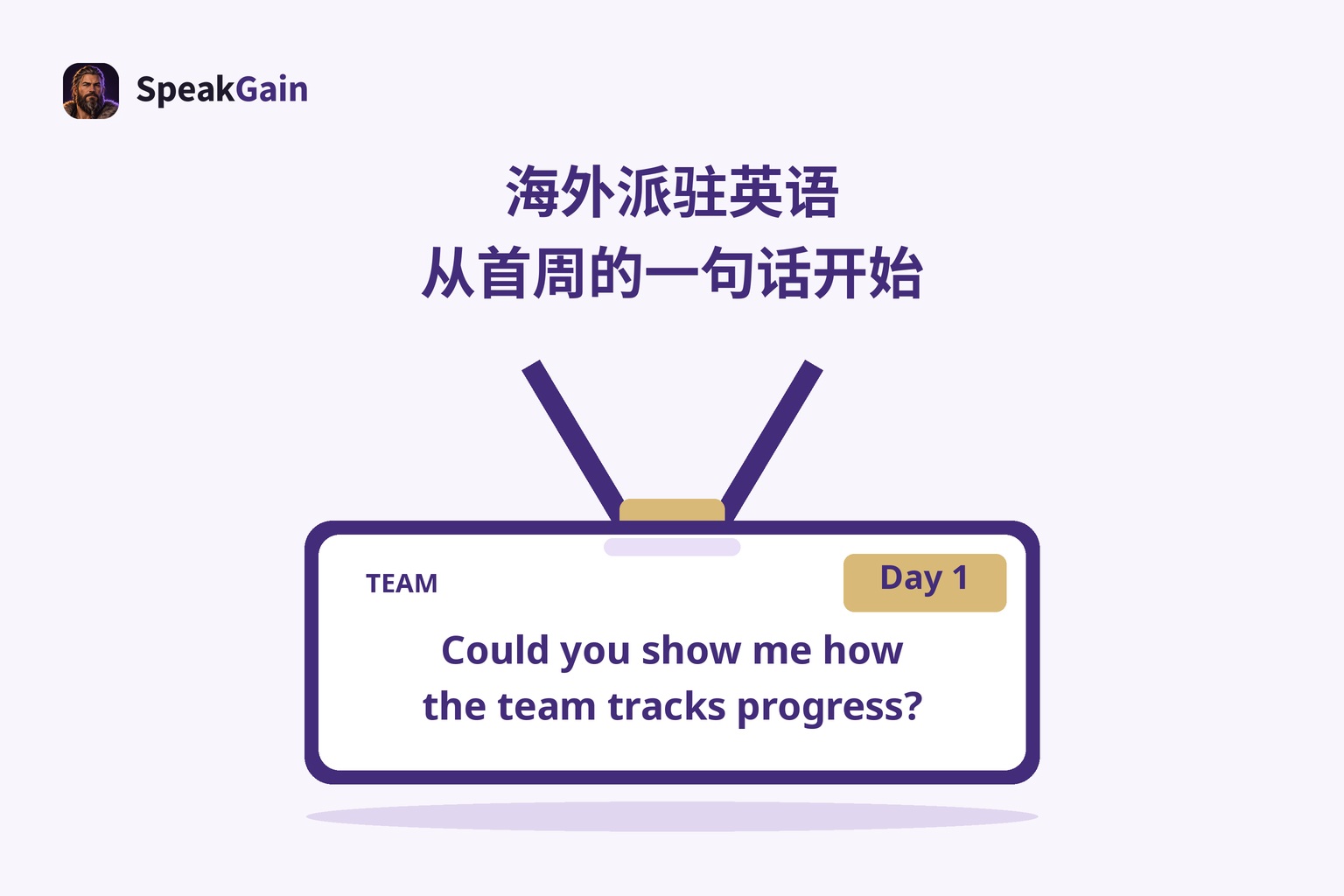 SpeakGain

海外派驻英语
从首周的一句话开始

TEAM

Day 1

Could you show me how the team tracks progress?